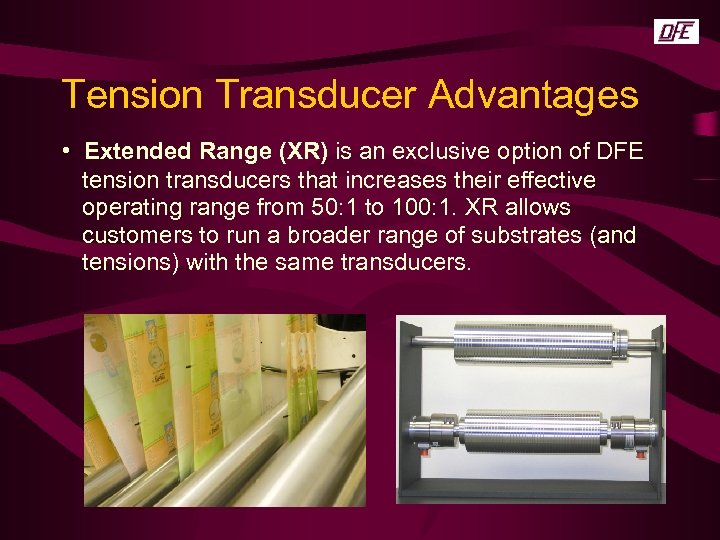 DFE

Tension Transducer Advantages

• Extended Range (XR) is an exclusive option of DFE tension transducers that increases their effective operating range from 50:1 to 100:1. XR allows customers to run a broader range of substrates (and tensions) with the same transducers.